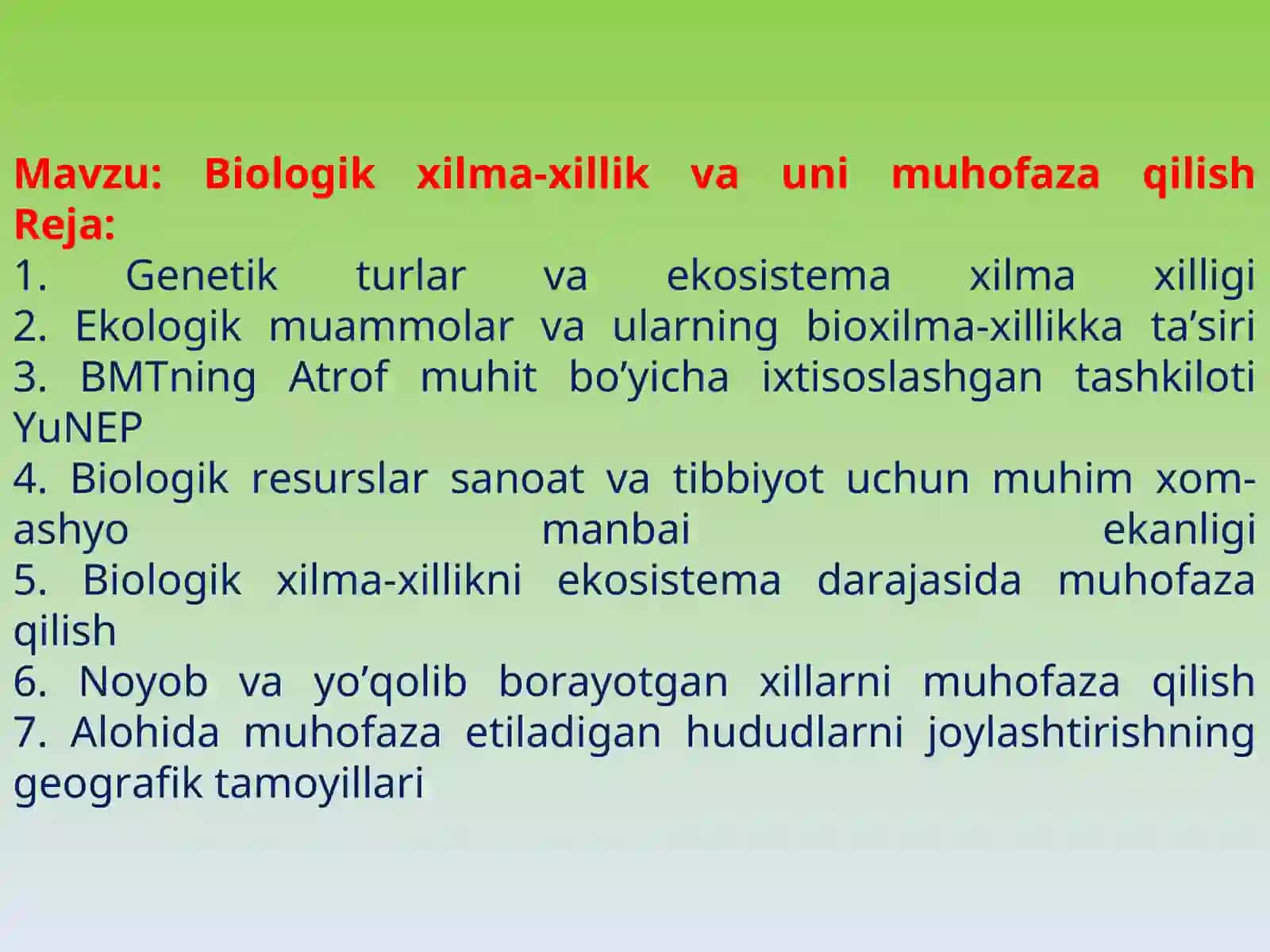 Mavzu: Biologik xilma-xillik va uni muhofaza qilish
Reja:
1. Genetik turlar va ekosistema xilma xilligi
2. Ekologik muammolar va ularning bioxilma-xillikka ta’siri
3. BMTning Atrof muhit bo’yicha ixtisoslashgan tashkiloti YuNEP
4. Biologik resurslar sanoat va tibbiyot uchun muhim xom-ashyo manbai ekanligi
5. Biologik xilma-xillikni ekosistema darajasida muhofaza qilish
6. Noyob va yo’qolib borayotgan xillarni muhofaza qilish
7. Alohida muhofaza etiladigan hududlarni joylashtirishning geografik tamoyillari